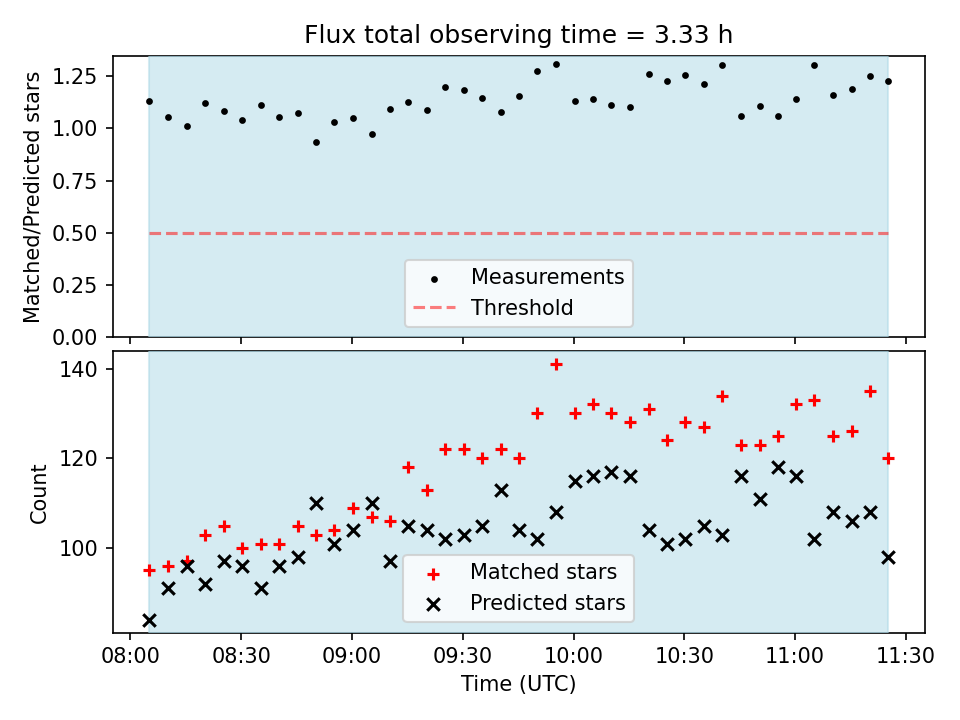 Flux total observing time = 3.33 h

Matched/Predicted stars

1.25
1.00
0.75
0.50
0.25
0.00

Measurements
Threshold

Count

140
120
100

Matched stars
Predicted stars

08:00
08:30
09:00
09:30
10:00
10:30
11:00
11:30

Time (UTC)